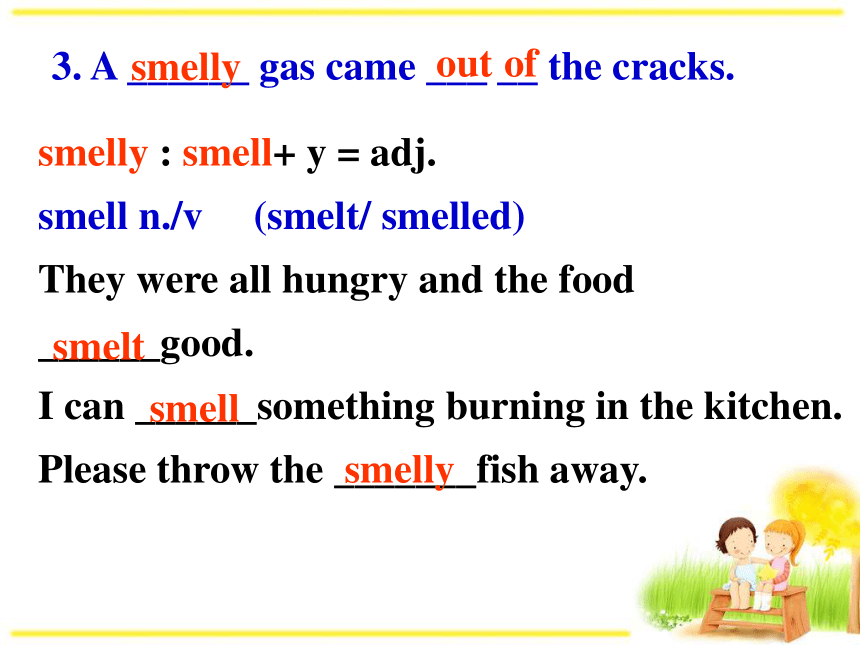 3. A smelly gas came out of the cracks.

smelly : smell+ y = adj.

smell n./v (smelt/ smelled)

They were all hungry and the food smelt good.

I can smell something burning in the kitchen.

Please throw the smelly fish away.